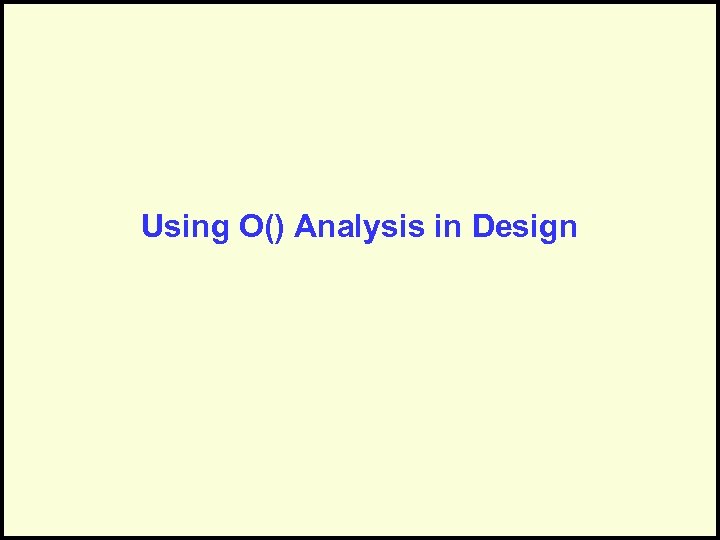 Using O() Analysis in Design